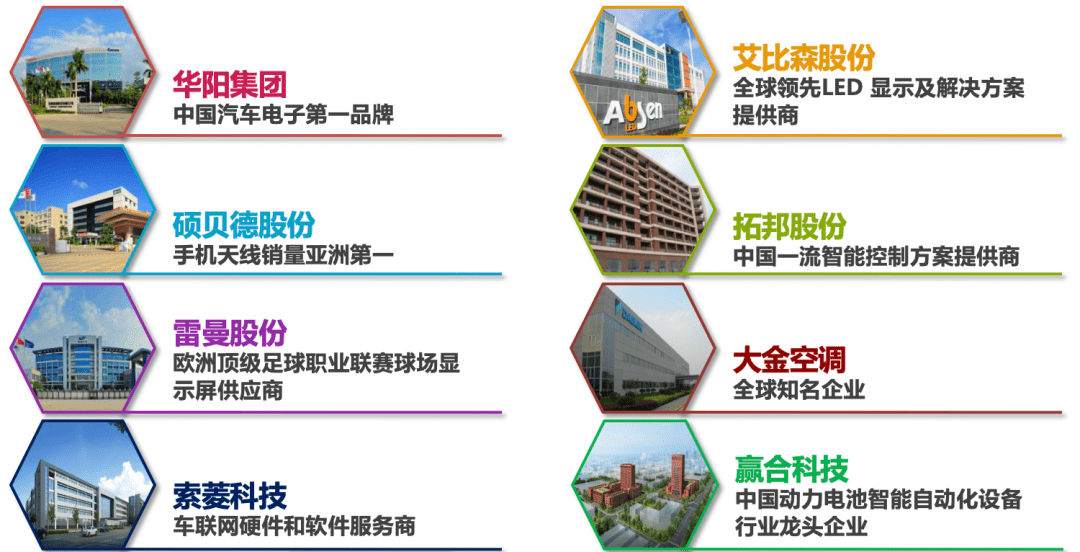 华阳集团
中国汽车电子第一品牌

硕贝德股份
手机天线销量亚洲第一

雷曼股份
欧洲顶级足球职业联赛球场显示屏供应商

索菱科技
车联网硬件和软件服务商

Absen

艾比森股份
全球领先LED 显示及解决方案提供商

拓邦股份
中国一流智能控制方案提供商

大金空调
全球知名企业

赢合科技
中国动力电池智能自动化设备行业龙头企业